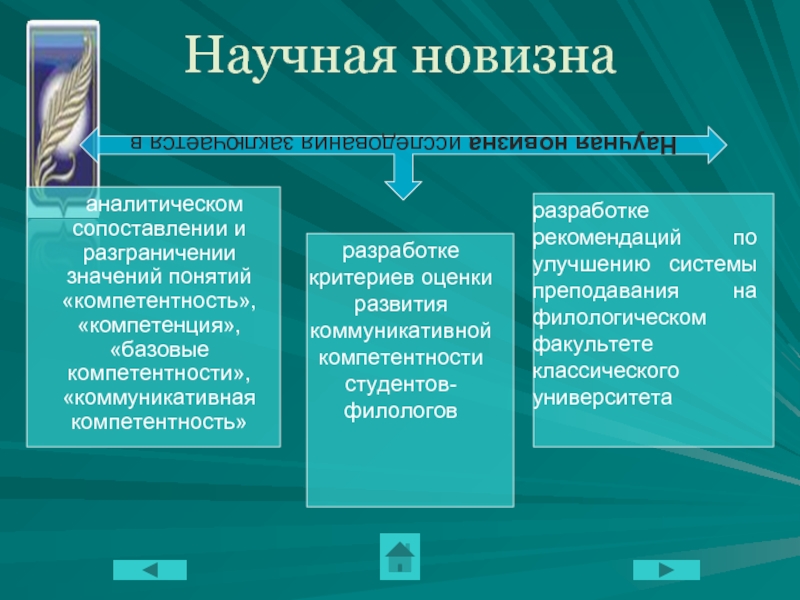 Научная новизна

Научная новизна исследования заключается в

аналитическом сопоставлении и разграничении значений понятий «компетентность», «компетенция», «базовые компетентности», «коммуникативная компетентность»

разработке критериев оценки развития коммуникативной компетентности студентов-филологов

разработке рекомендаций по улучшению системы преподавания на филологическом факультете классического университета